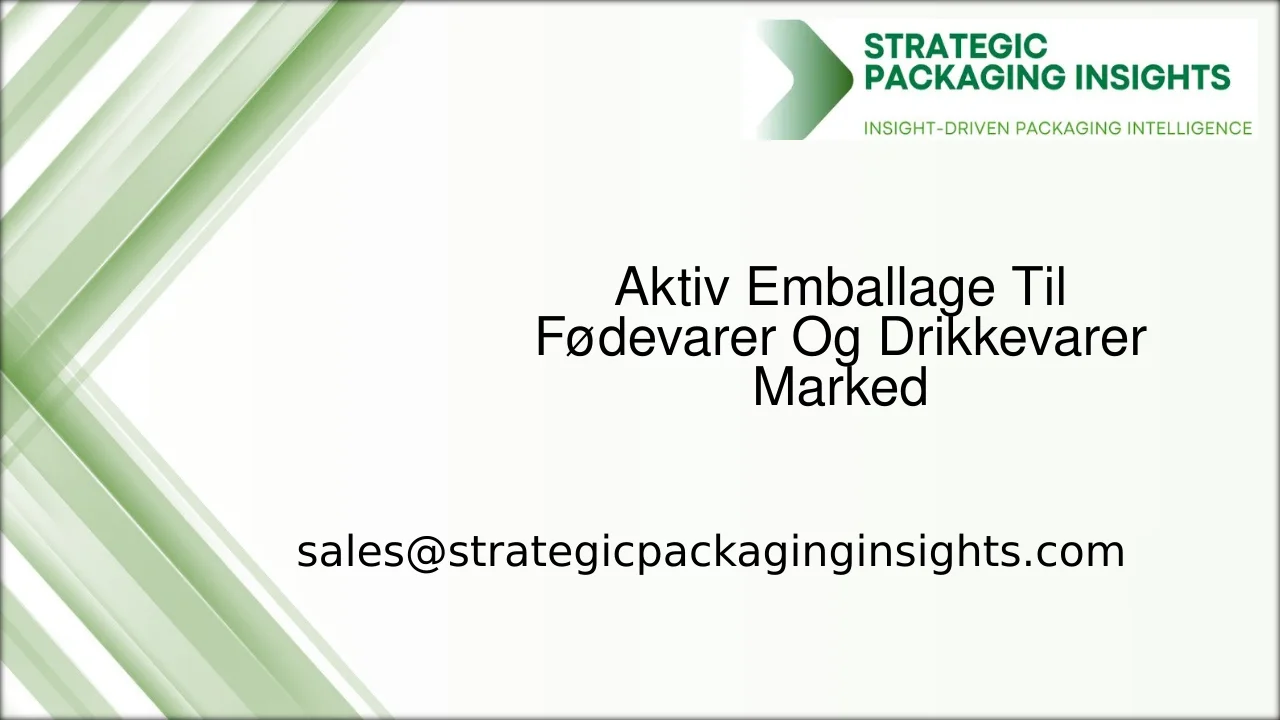 STRATEGIC PACKAGING INSIGHTS
INSIGHT-DRIVEN PACKAGING INTELLIGENCE

Aktiv Emballage Til Fødevarer Og Drikkevarer Marked

sales@strategicpackaginginsights.com